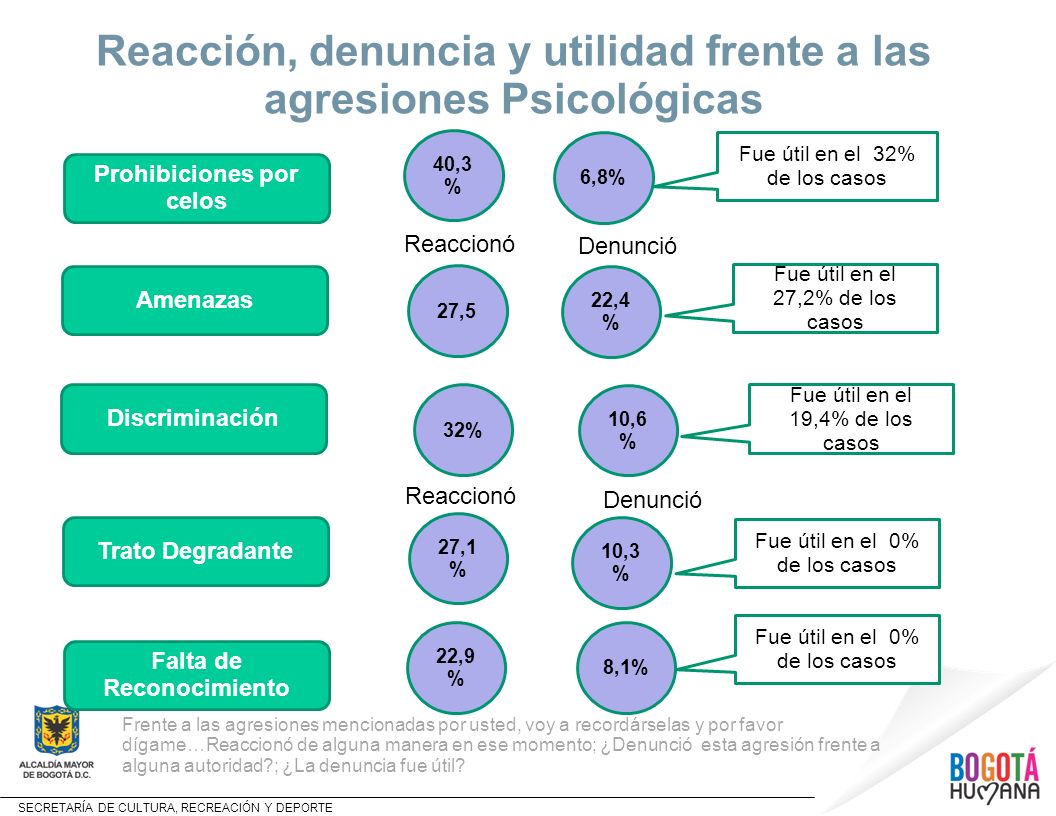 Reacción, denuncia y utilidad frente a las agresiones Psicológicas

Prohibiciones por celos

40,3 %

6,8%

Fue útil en el 32% de los casos

Reaccionó

Denunció

Amenazas

27,5

22,4 %

Fue útil en el 27,2% de los casos

Discriminación

32%

10,6 %

Fue útil en el 19,4% de los casos

Reaccionó

Denunció

Trato Degradante

27,1 %

10,3 %

Fue útil en el 0% de los casos

Falta de Reconocimiento

22,9 %

8,1%

Fue útil en el 0% de los casos

Frente a las agresiones mencionadas por usted, voy a recordárselas y por favor dígame…Reaccionó de alguna manera en ese momento; ¿Denunció esta agresión frente a alguna autoridad?; ¿La denuncia fue útil?

ALCALDÍA MAYOR DE BOGOTÁ D.C.

BOGOTÁ HUMANA

SECRETARÍA DE CULTURA, RECREACIÓN Y DEPORTE